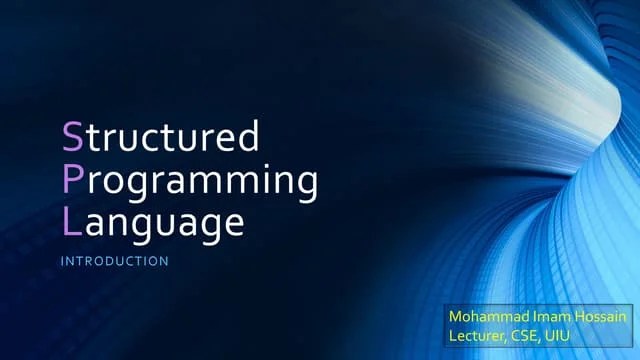 Structured
Programming
Language

INTRODUCTION

Mohammad Imam Hossain
Lecturer, CSE, UIU